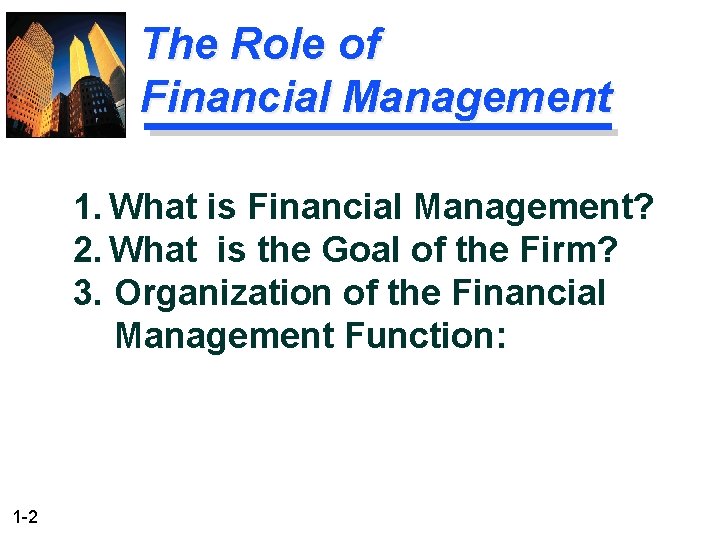 The Role of Financial Management

1. What is Financial Management?
2. What is the Goal of the Firm?
3. Organization of the Financial Management Function:

1-2